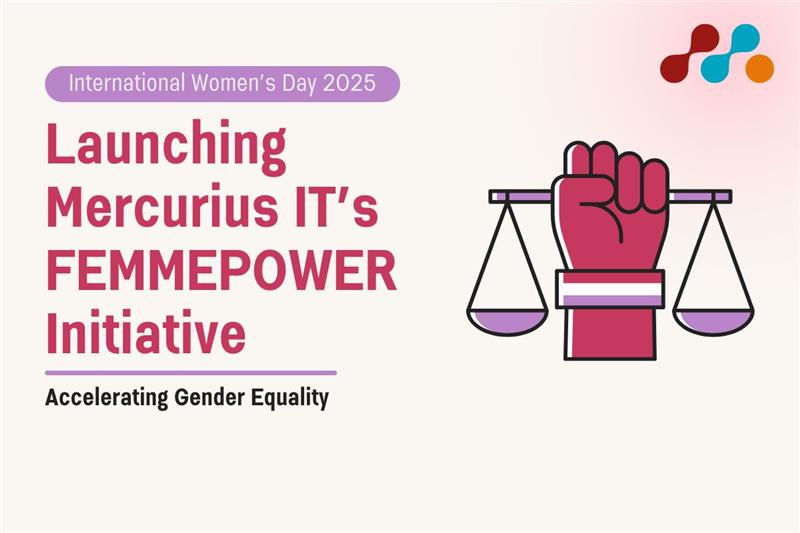 International Women's Day 2025

Launching Mercurius IT's FEMMEPOWER Initiative

Accelerating Gender Equality